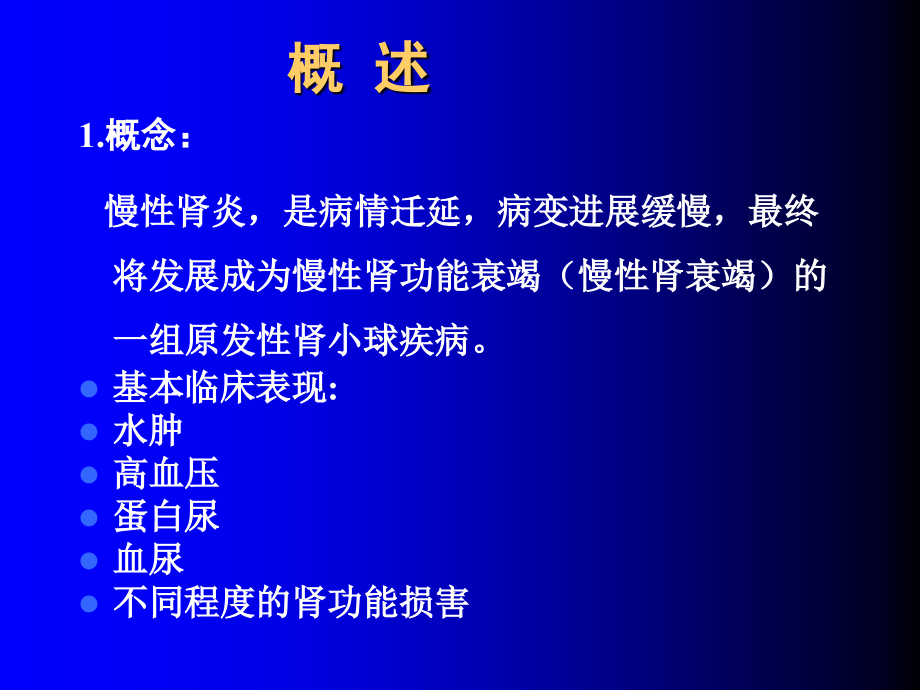 概 述

1.概念：

慢性肾炎，是病情迁延，病变进展缓慢，最终将发展成为慢性肾功能衰竭（慢性肾衰竭）的一组原发性肾小球疾病。

- 基本临床表现:
- 水肿
- 高血压
- 蛋白尿
- 血尿
- 不同程度的肾功能损害